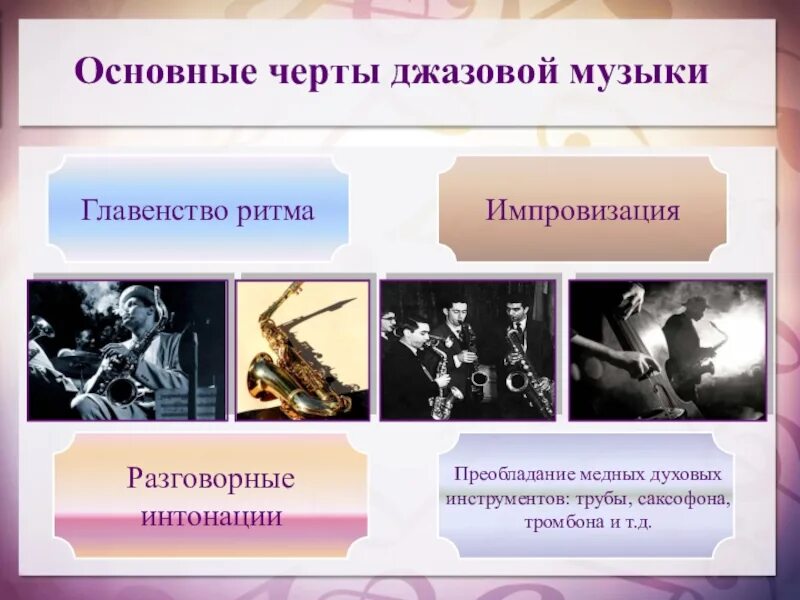 Основные черты джазовой музыки

Главенство ритма

Импровизация

Разговорные интонации

Преобладание медных духовых инструментов: трубы, саксофона, тромбона и т.д.